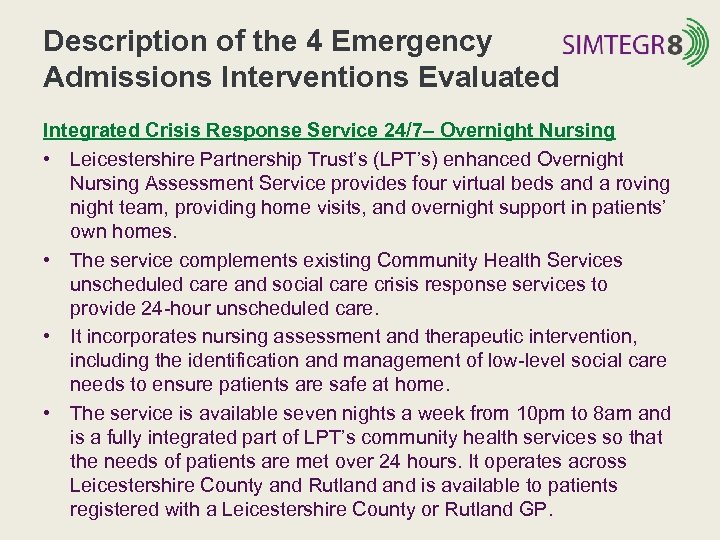 Description of the 4 Emergency Admissions Interventions Evaluated

SIMTEGR8

Integrated Crisis Response Service 24/7– Overnight Nursing

• Leicestershire Partnership Trust's (LPT's) enhanced Overnight Nursing Assessment Service provides four virtual beds and a roving night team, providing home visits, and overnight support in patients' own homes.

• The service complements existing Community Health Services unscheduled care and social care crisis response services to provide 24-hour unscheduled care.

• It incorporates nursing assessment and therapeutic intervention, including the identification and management of low-level social care needs to ensure patients are safe at home.

• The service is available seven nights a week from 10pm to 8am and is a fully integrated part of LPT's community health services so that the needs of patients are met over 24 hours. It operates across Leicestershire County and Rutland and is available to patients registered with a Leicestershire County or Rutland GP.